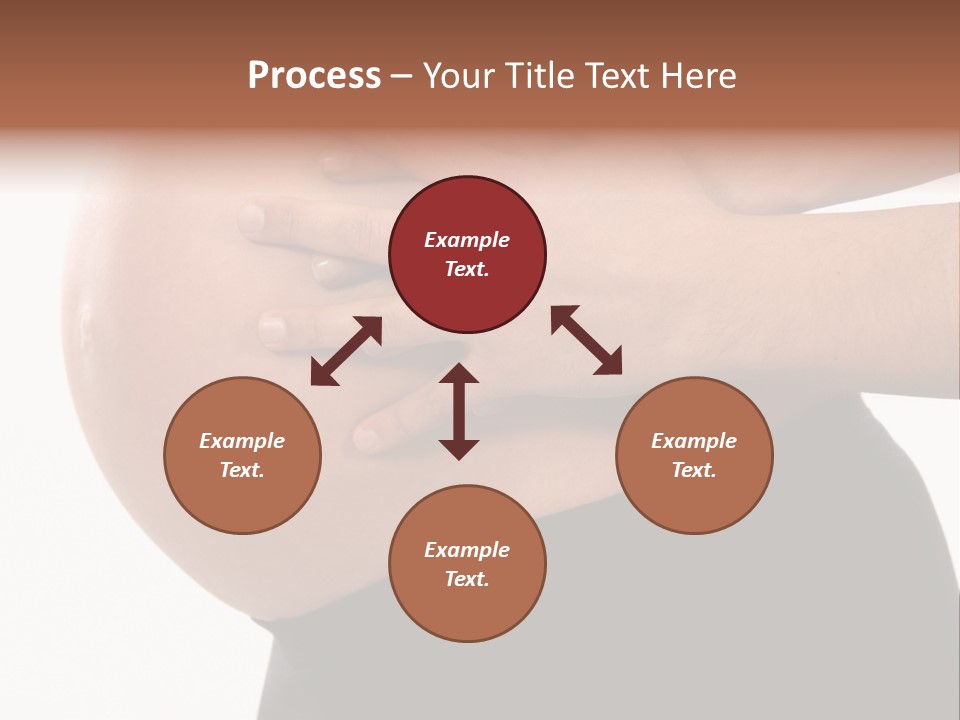 Process – Your Title Text Here

Example Text.

Example Text.

Example Text.

Example Text.